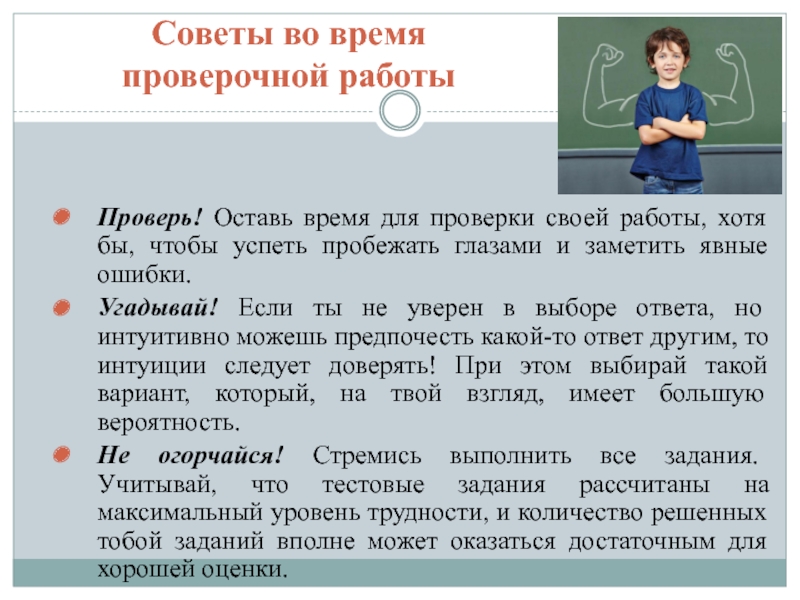 Советы во время проверочной работы

Проверь! Оставь время для проверки своей работы, хотя бы, чтобы успеть пробежать глазами и заметить явные ошибки.

Угадывай! Если ты не уверен в выборе ответа, но интуитивно можешь предпочесть какой-то ответ другим, то интуиции следует доверять! При этом выбирай такой вариант, который, на твой взгляд, имеет большую вероятность.

Не огорчайся! Стремись выполнить все задания. Учитывай, что тестовые задания рассчитаны на максимальный уровень трудности, и количество решенных тобой заданий вполне может оказаться достаточным для хорошей оценки.